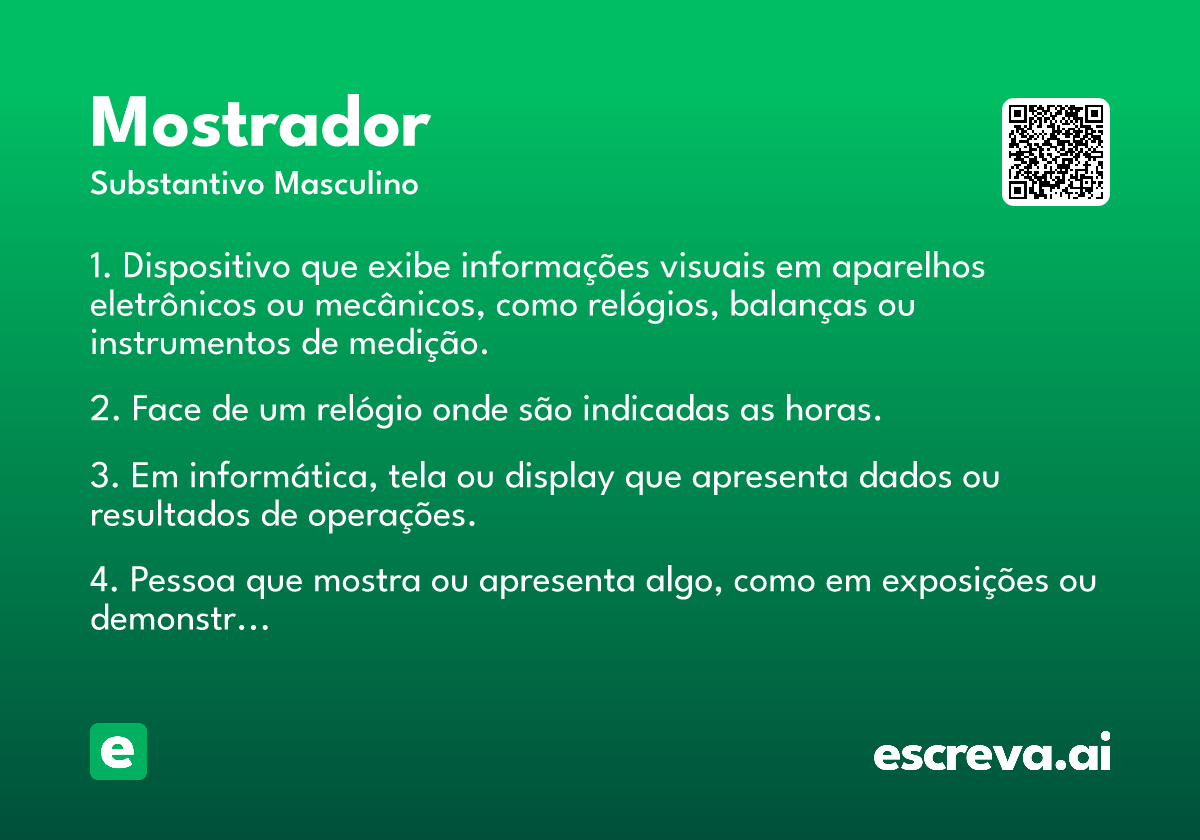 Mostrador
Substantivo Masculino

1. Dispositivo que exibe informações visuais em aparelhos eletrônicos ou mecânicos, como relógios, balanças ou instrumentos de medição.

2. Face de um relógio onde são indicadas as horas.

3. Em informática, tela ou display que apresenta dados ou resultados de operações.

4. Pessoa que mostra ou apresenta algo, como em exposições ou demonstr…

e

escreva.ai